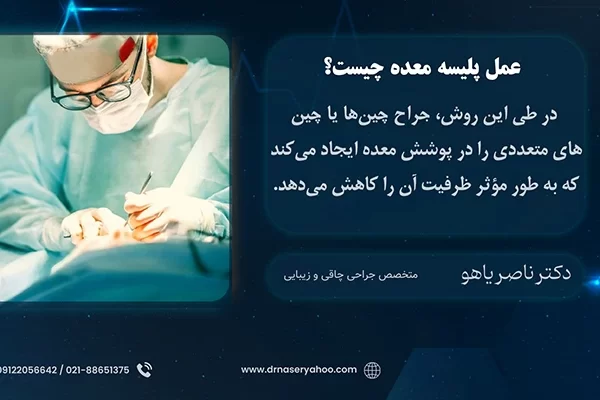 عمل پلیسه معده چیست؟

در طی این روش، جراح چین‌ها یا چین های متعددی را در پوشش معده ایجاد می‌کند که به طور مؤثر ظرفیت آن را کاهش می‌دهد.

دکتر ناصر یاهو
متخصص جراحی چاقی و زیبایی

09122056642 / 021-88651375
www.drnaseryahoo.com